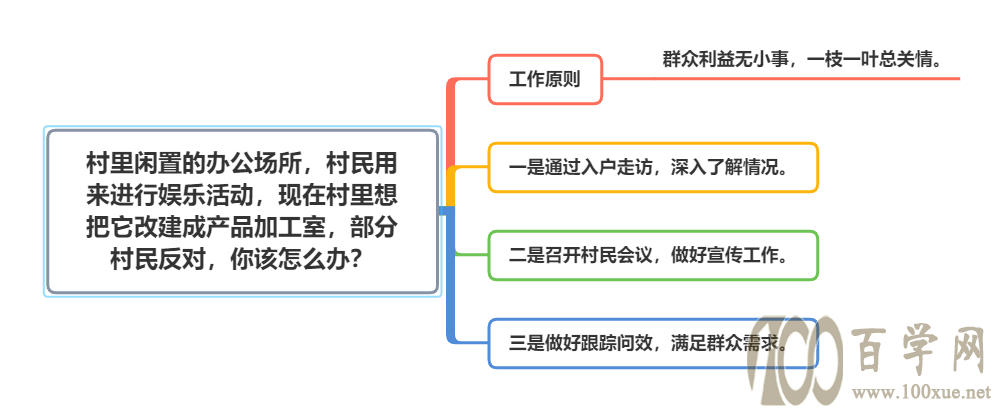 村里闲置的办公场所，村民用来进行娱乐活动，现在村里想把它改建成产品加工室，部分村民反对，你该怎么办？

工作原则

群众利益无小事，一枝一叶总关情。

一是通过入户走访，深入了解情况。

二是召开村民会议，做好宣传工作。

三是做好跟踪问效，满足群众需求。

100 百学网
www.100xue.net